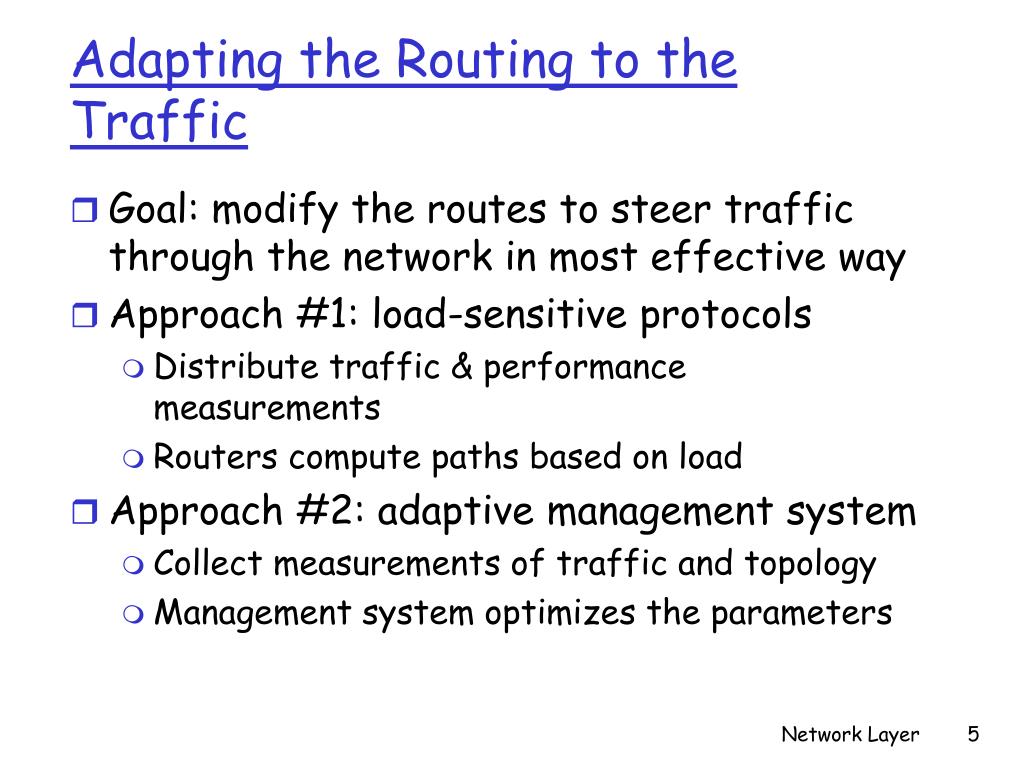 Adapting the Routing to the Traffic

Goal: modify the routes to steer traffic through the network in most effective way

Approach #1: load-sensitive protocols

Distribute traffic & performance measurements

Routers compute paths based on load

Approach #2: adaptive management system

Collect measurements of traffic and topology

Management system optimizes the parameters

Network Layer 5